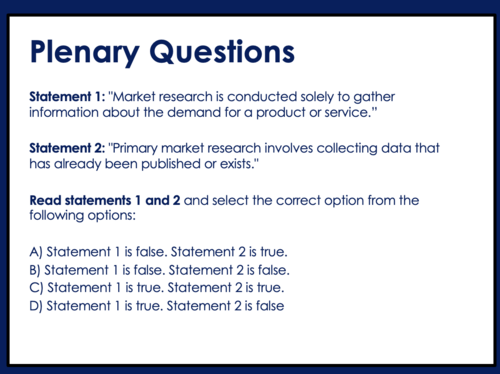 Plenary Questions

Statement 1: "Market research is conducted solely to gather information about the demand for a product or service."

Statement 2: "Primary market research involves collecting data that has already been published or exists."

Read statements 1 and 2 and select the correct option from the following options:

A) Statement 1 is false. Statement 2 is true.
B) Statement 1 is false. Statement 2 is false.
C) Statement 1 is true. Statement 2 is true.
D) Statement 1 is true. Statement 2 is false